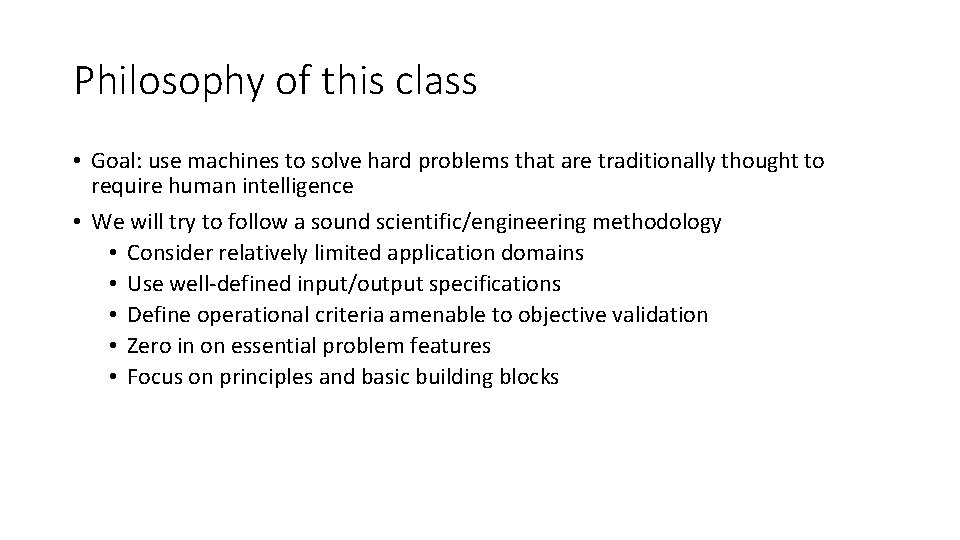 Philosophy of this class

• Goal: use machines to solve hard problems that are traditionally thought to require human intelligence
• We will try to follow a sound scientific/engineering methodology
  • Consider relatively limited application domains
  • Use well-defined input/output specifications
  • Define operational criteria amenable to objective validation
  • Zero in on essential problem features
  • Focus on principles and basic building blocks